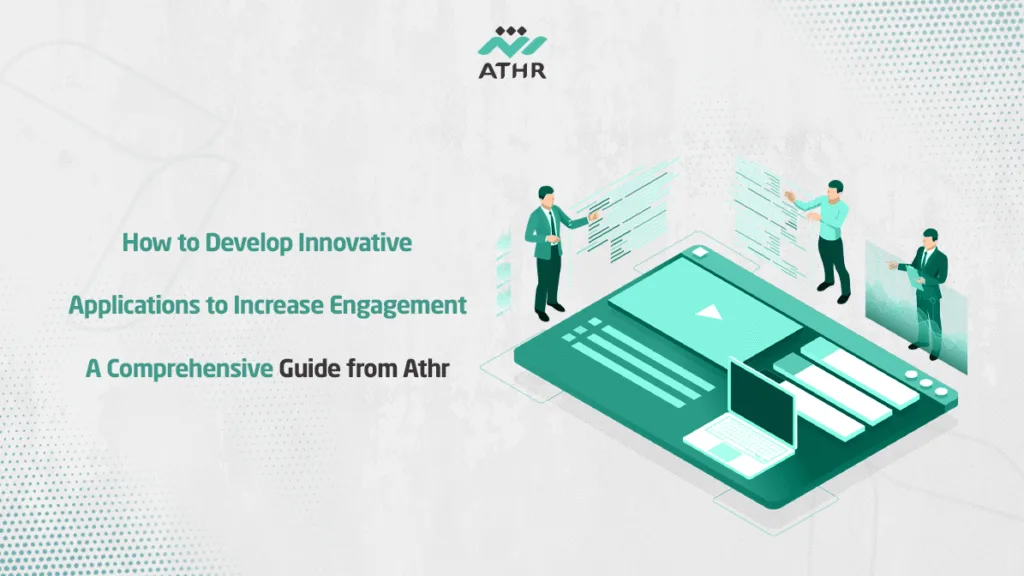 ATHR

How to Develop Innovative

Applications to Increase Engagement

A Comprehensive Guide from Athr